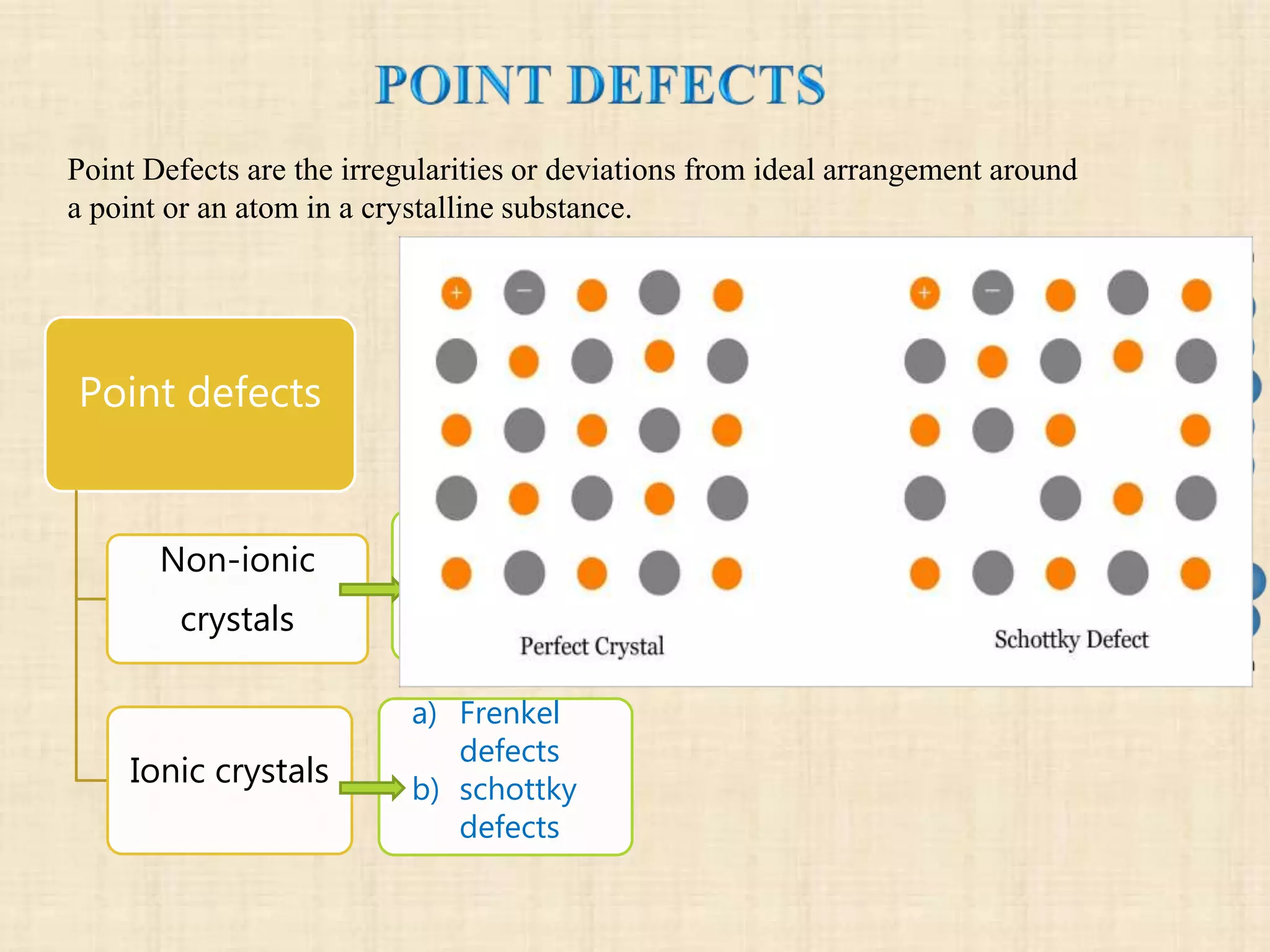 POINT DEFECTS

Point Defects are the irregularities or deviations from ideal arrangement around a point or an atom in a crystalline substance.

Point defects

Non-ionic crystals

Ionic crystals

a) Frenkel defects
b) schottky defects

+ −

+ −

Perfect Crystal

Schottky Defect